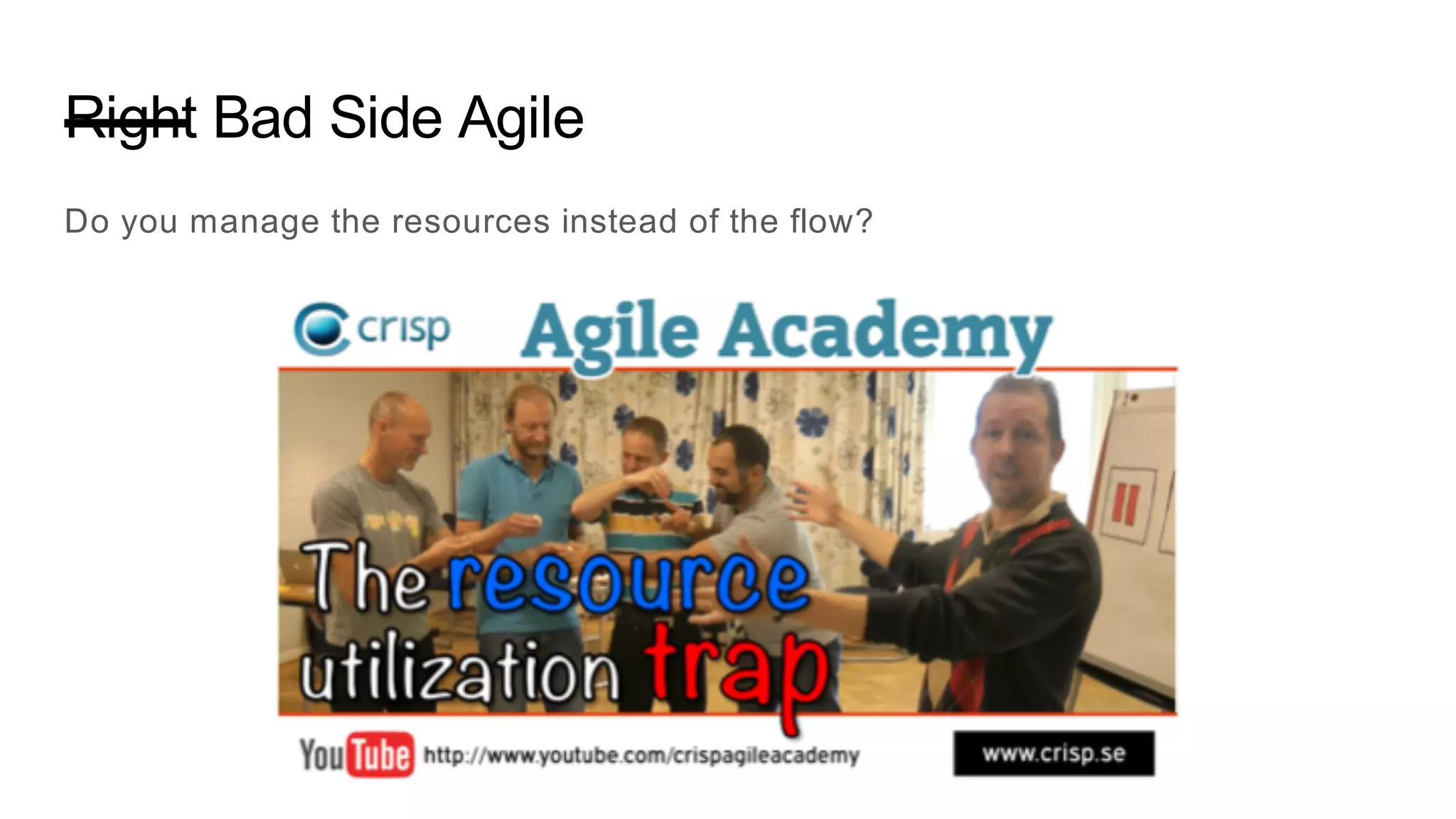 ~~Right~~ Bad Side Agile

Do you manage the resources instead of the flow?

crisp Agile Academy

The resource utilization trap

YouTube http://www.youtube.com/crispagileacademy

www.crisp.se